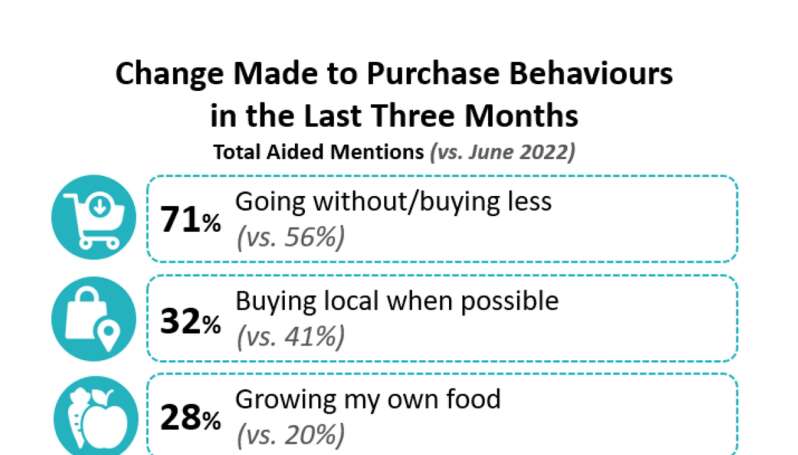 Change Made to Purchase Behaviours in the Last Three Months

Total Aided Mentions (vs. June 2022)

71% Going without/buying less (vs. 56%)

32% Buying local when possible (vs. 41%)

28% Growing my own food (vs. 20%)